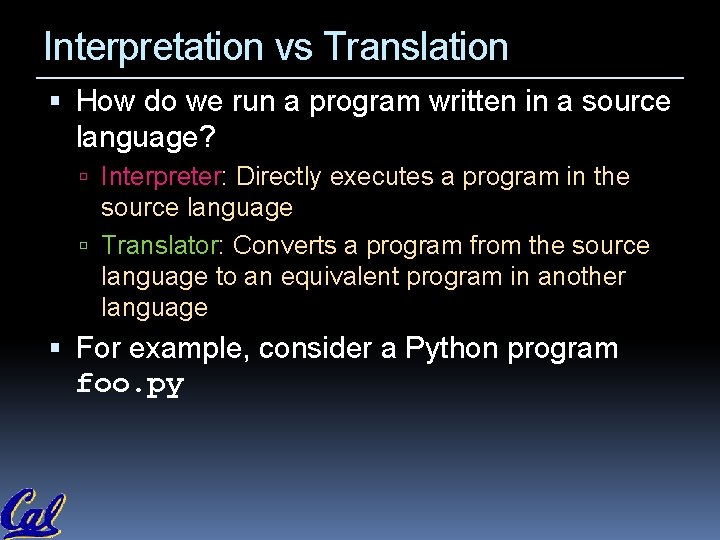 Interpretation vs Translation

▪ How do we run a program written in a source language?

▫ Interpreter: Directly executes a program in the source language

▫ Translator: Converts a program from the source language to an equivalent program in another language

▪ For example, consider a Python program foo.py

Cal